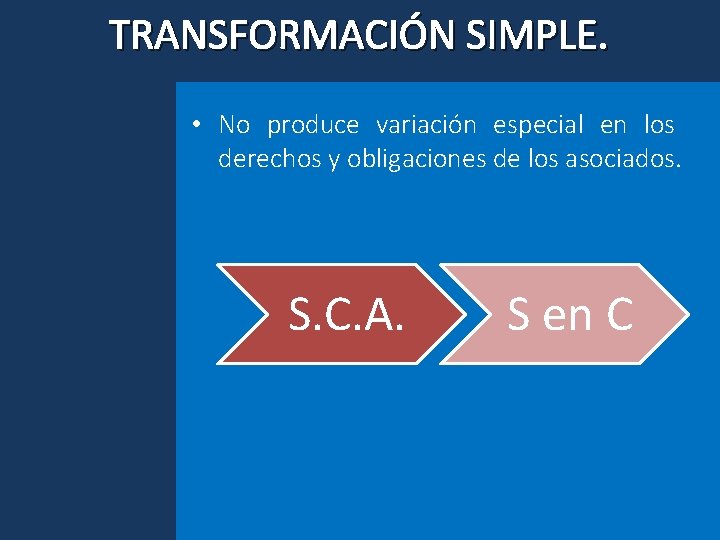 TRANSFORMACIÓN SIMPLE.

• No produce variación especial en los derechos y obligaciones de los asociados.

S.C.A.

S en C